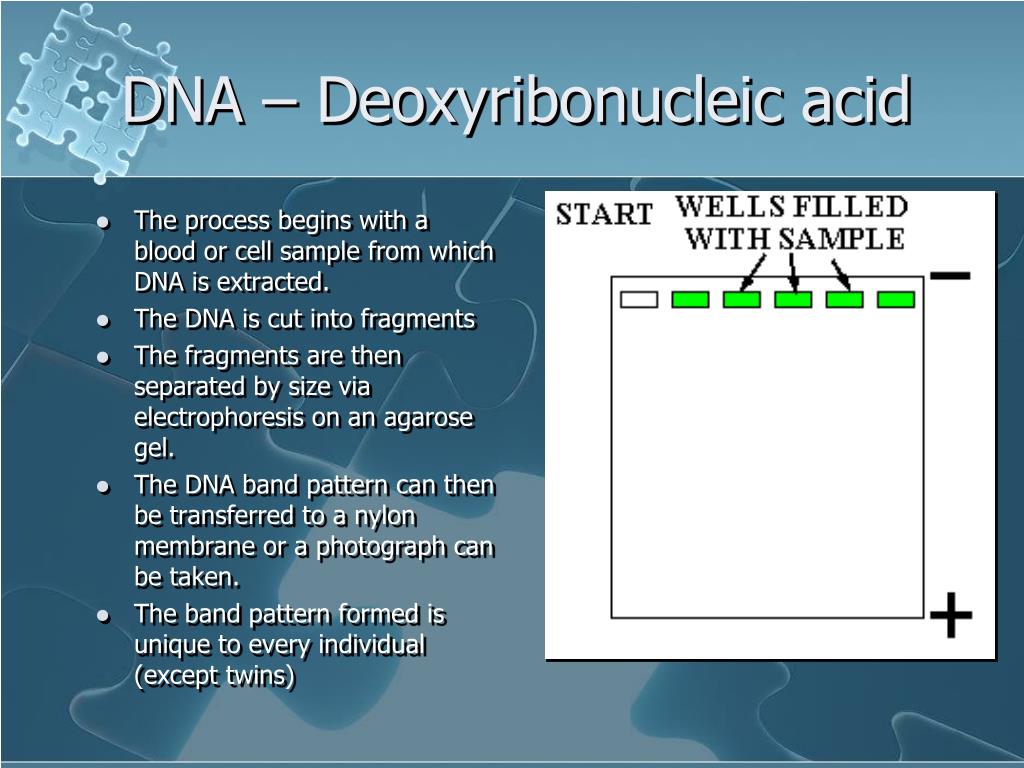 DNA – Deoxyribonucleic acid

- The process begins with a blood or cell sample from which DNA is extracted.
- The DNA is cut into fragments
- The fragments are then separated by size via electrophoresis on an agarose gel.
- The DNA band pattern can then be transferred to a nylon membrane or a photograph can be taken.
- The band pattern formed is unique to every individual (except twins)

START

WELLS FILLED WITH SAMPLE

−

+